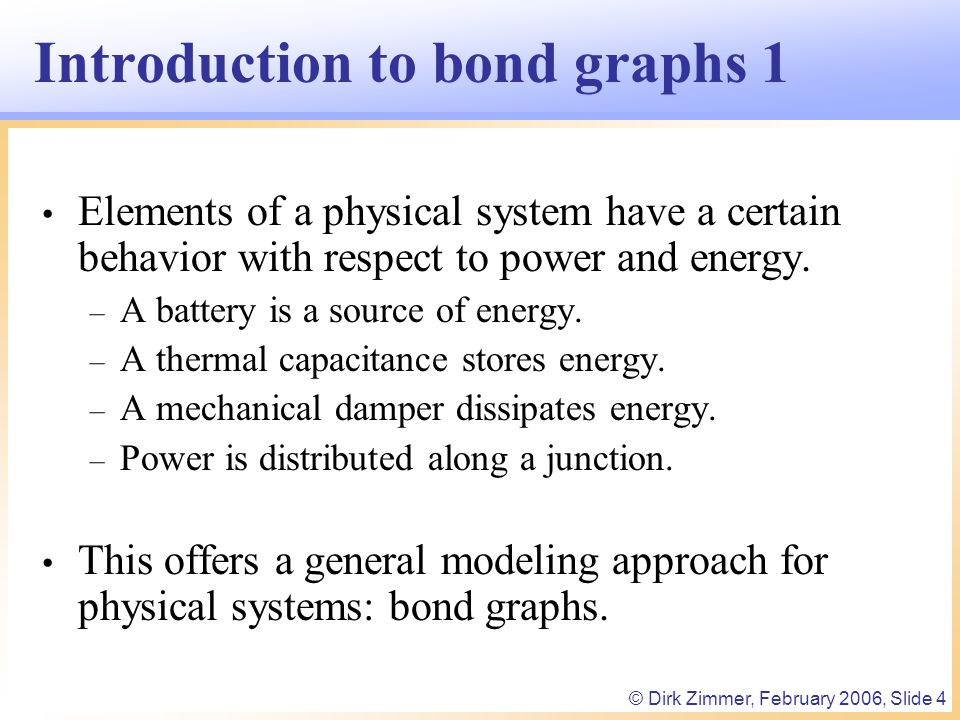 Introduction to bond graphs 1

• Elements of a physical system have a certain behavior with respect to power and energy.
– A battery is a source of energy.
– A thermal capacitance stores energy.
– A mechanical damper dissipates energy.
– Power is distributed along a junction.

• This offers a general modeling approach for physical systems: bond graphs.

© Dirk Zimmer, February 2006, Slide 4